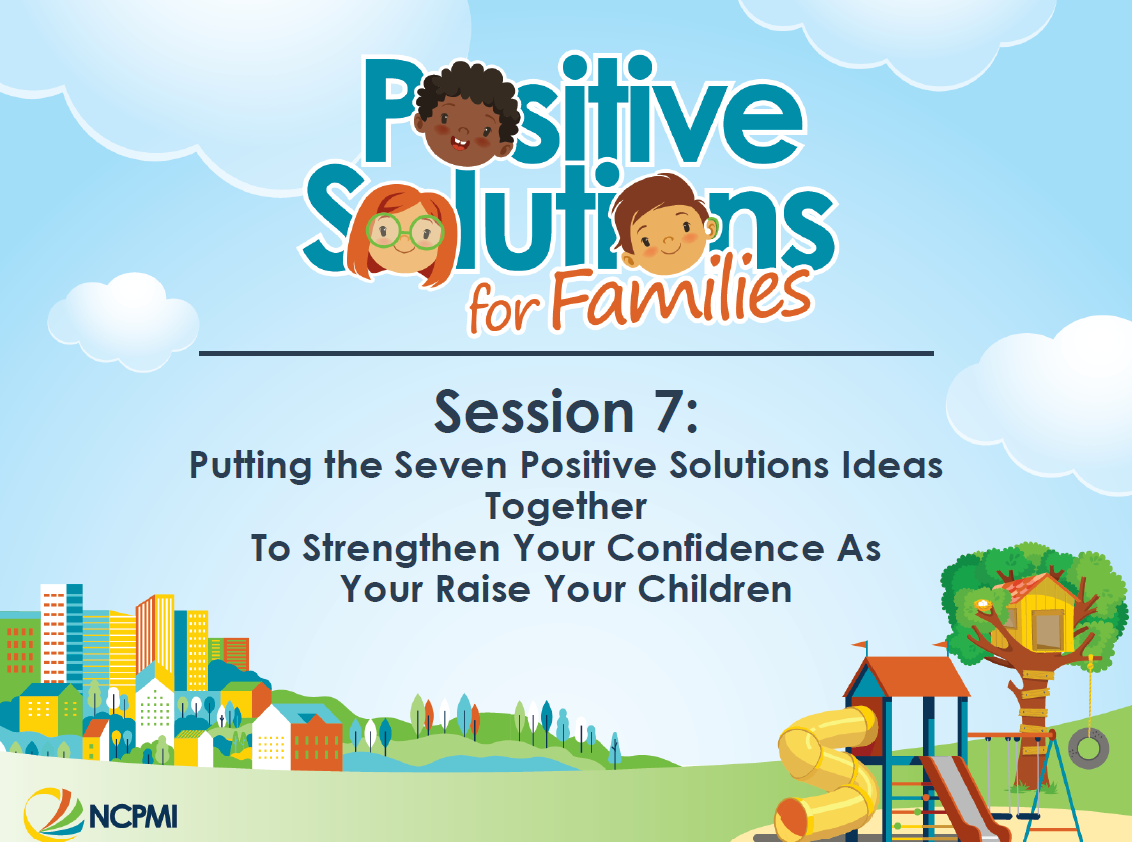 Positive Solutions for Families

Session 7:
Putting the Seven Positive Solutions Ideas Together
To Strengthen Your Confidence As Your Raise Your Children

NCPMI